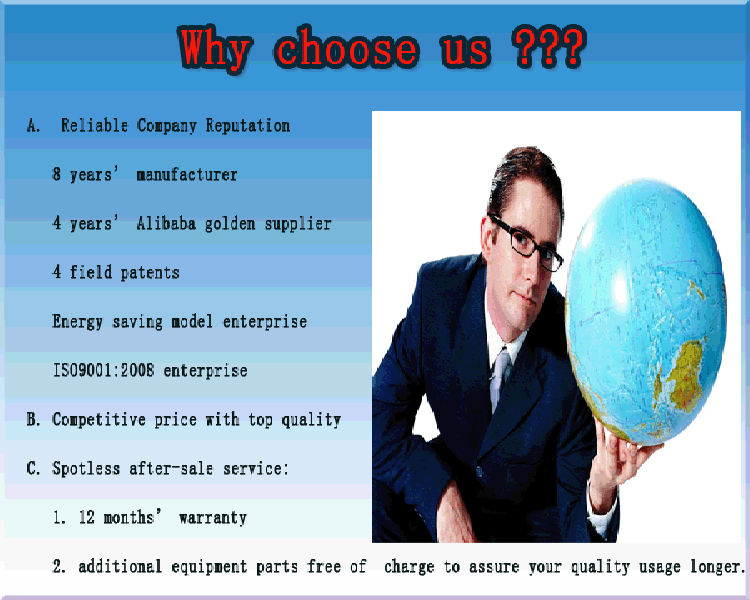 Why choose us ???

A. Reliable Company Reputation

8 years' manufacturer

4 years' Alibaba golden supplier

4 field patents

Energy saving model enterprise

ISO9001:2008 enterprise

B. Competitive price with top quality

C. Spotless after-sale service:

1. 12 months' warranty

2. additional equipment parts free of charge to assure your quality usage longer.